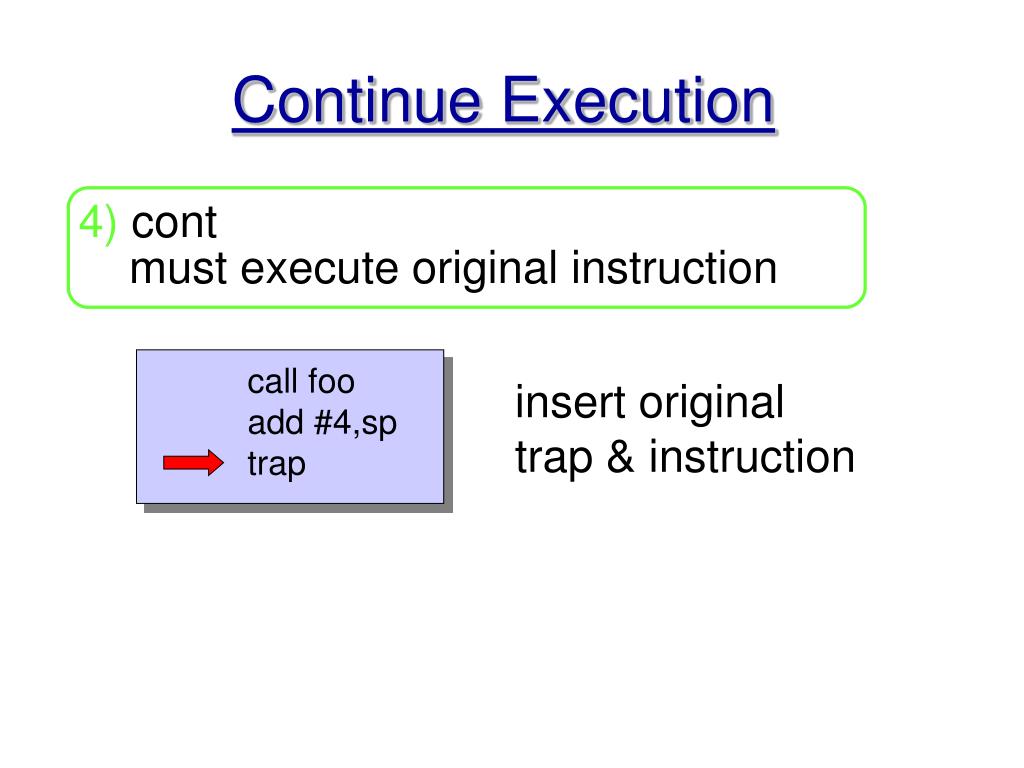 Continue Execution

4) cont
must execute original instruction

call foo
add #4,sp
trap

insert original
trap & instruction